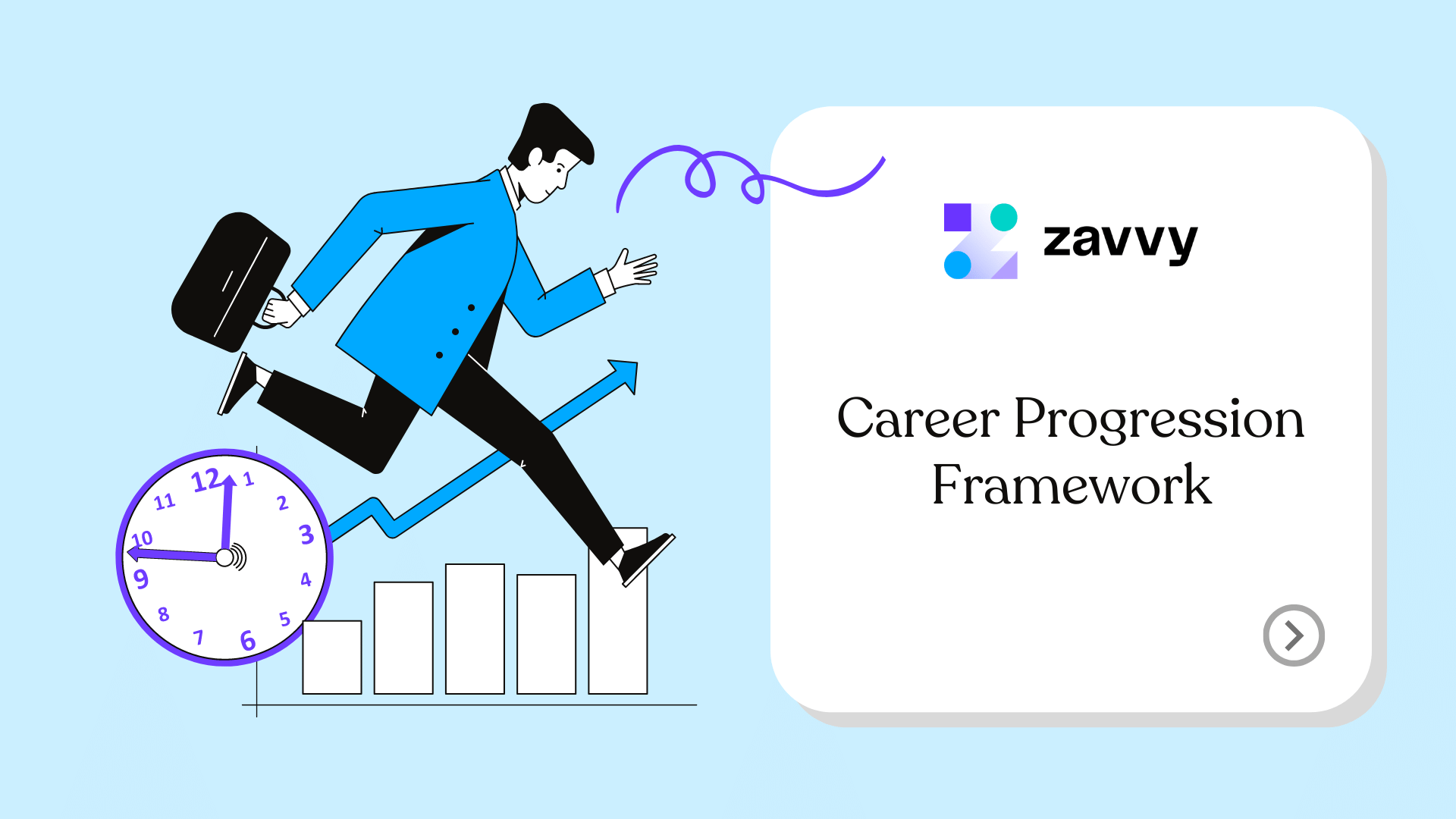 12 1 2 3 4 5 6 7 8 9 10 11

zavvy

Career Progression Framework